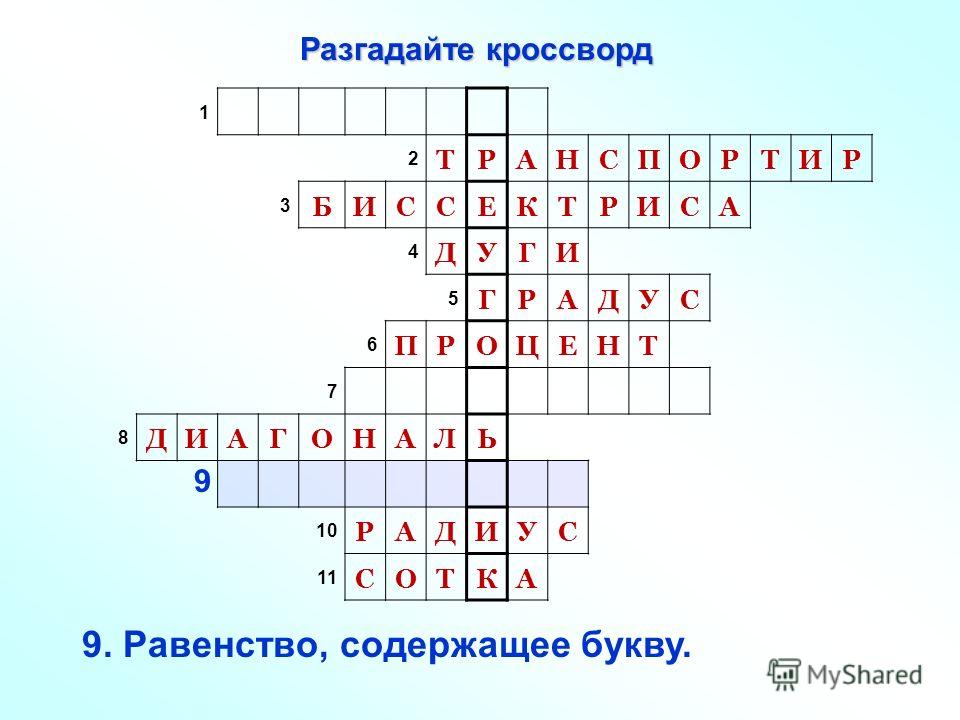 Разгадайте кроссворд

1

2 ТРАНСПОРТИР

3 БИССЕКТРИСА

4 ДУГИ

5 ГРАДУС

6 ПРОЦЕНТ

7

8 ДИАГОНАЛЬ

9

10 РАДИУС

11 СОТКА

9. Равенство, содержащее букву.

MyShared